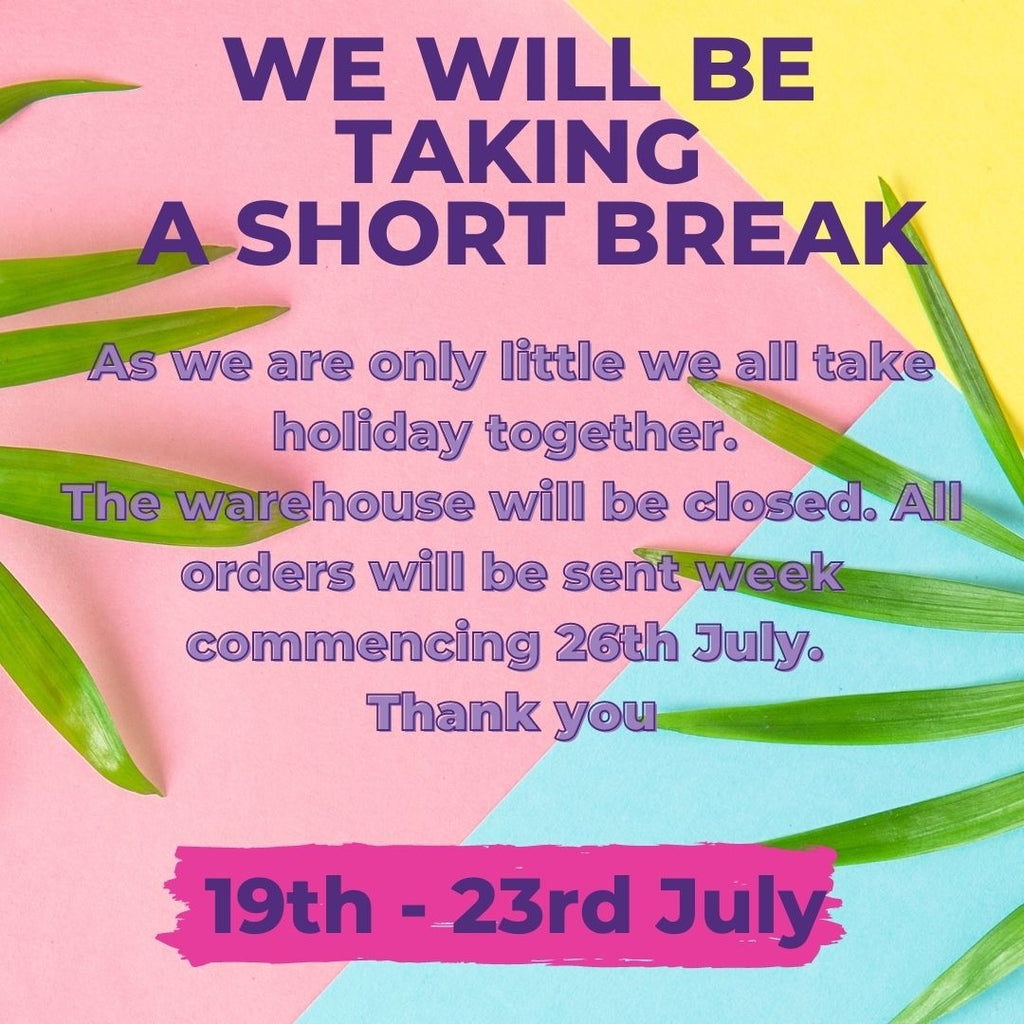 WE WILL BE TAKING A SHORT BREAK

As we are only little we all take holiday together.
The warehouse will be closed. All orders will be sent week commencing 26th July.
Thank you

19th - 23rd July